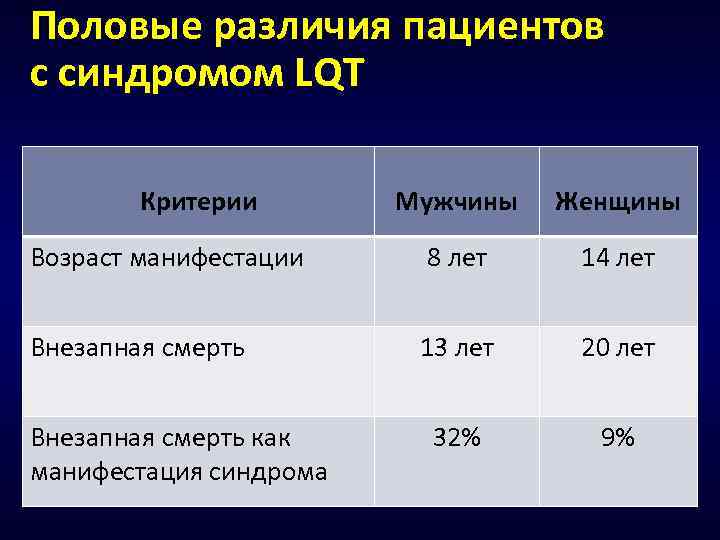 Половые различия пациентов с синдромом LQT

| Критерии | Мужчины | Женщины |
|---|---|---|
| Возраст манифестации | 8 лет | 14 лет |
| Внезапная смерть | 13 лет | 20 лет |
| Внезапная смерть как манифестация синдрома | 32% | 9% |